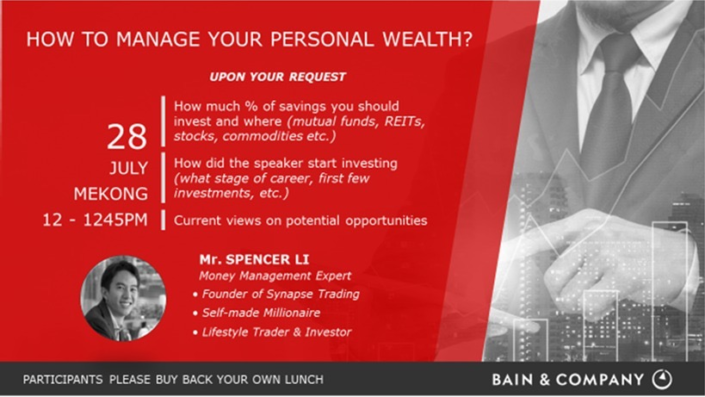 HOW TO MANAGE YOUR PERSONAL WEALTH?

UPON YOUR REQUEST

28

JULY

MEKONG

12 - 1245PM

How much % of savings you should invest and where (mutual funds, REITs, stocks, commodities etc.)

How did the speaker start investing (what stage of career, first few investments, etc.)

Current views on potential opportunities

Mr. SPENCER LI
Money Management Expert
• Founder of Synapse Trading
• Self-made Millionaire
• Lifestyle Trader & Investor

PARTICIPANTS PLEASE BUY BACK YOUR OWN LUNCH

BAIN & COMPANY